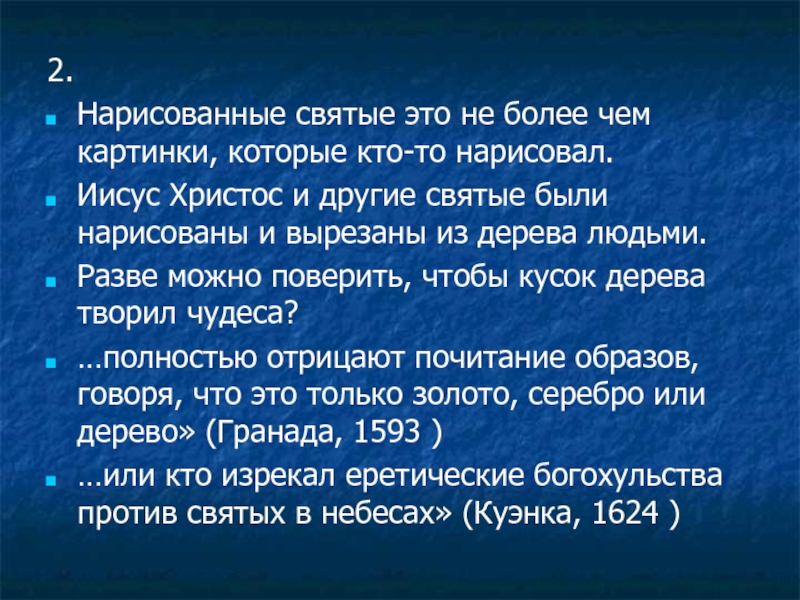 2.

Нарисованные святые это не более чем картинки, которые кто-то нарисовал.

Иисус Христос и другие святые были нарисованы и вырезаны из дерева людьми.

Разве можно поверить, чтобы кусок дерева творил чудеса?

…полностью отрицают почитание образов, говоря, что это только золото, серебро или дерево» (Гранада, 1593 )

…или кто изрекал еретические богохульства против святых в небесах» (Куэнка, 1624 )